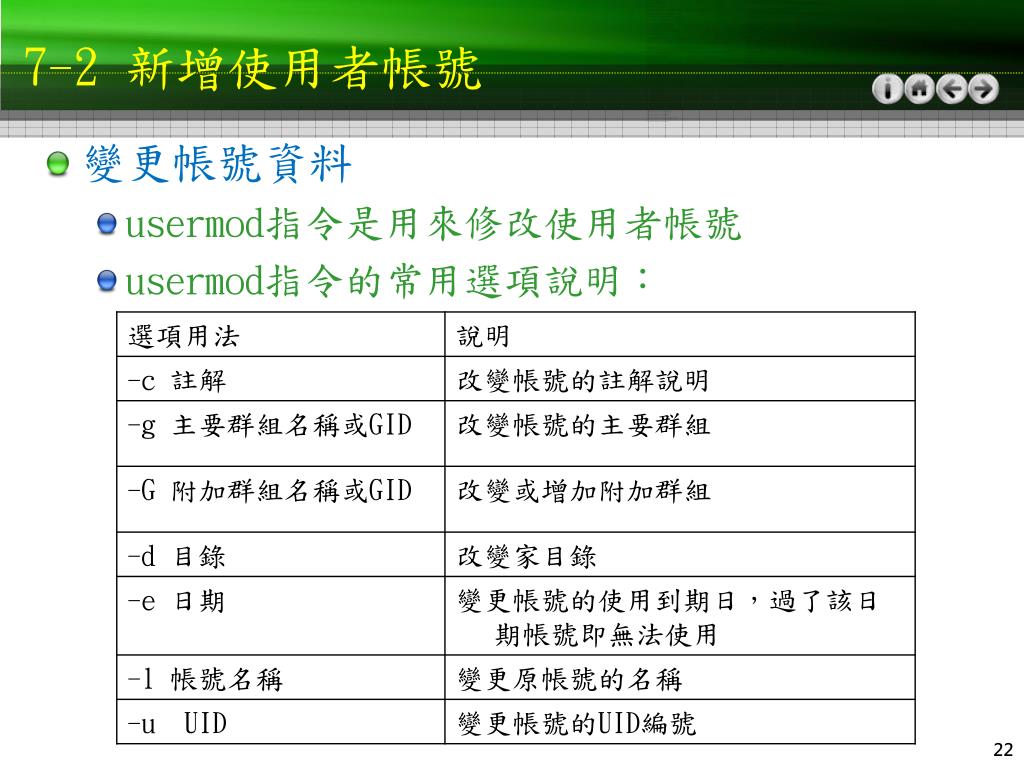 7-2 新增使用者帳號

變更帳號資料

usermod指令是用來修改使用者帳號

usermod指令的常用選項說明：

| 選項用法 | 說明 |
|---|---|
| -c 註解 | 改變帳號的註解說明 |
| -g 主要群組名稱或GID | 改變帳號的主要群組 |
| -G 附加群組名稱或GID | 改變或增加附加群組 |
| -d 目錄 | 改變家目錄 |
| -e 日期 | 變更帳號的使用到期日，過了該日期帳號即無法使用 |
| -l 帳號名稱 | 變更原帳號的名稱 |
| -u UID | 變更帳號的UID編號 |

22